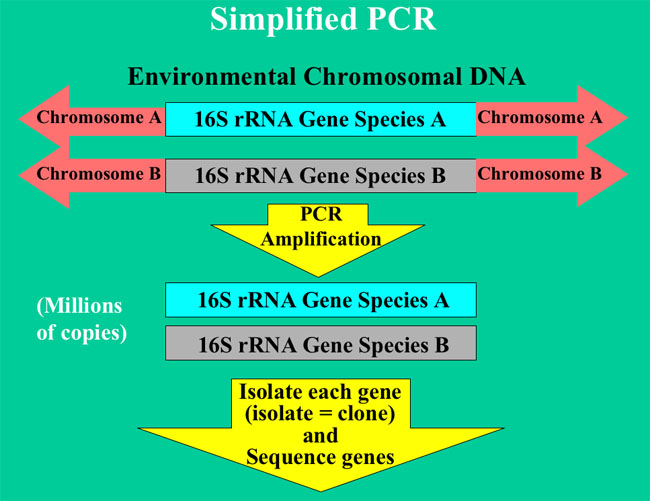 Simplified PCR

Environmental Chromosomal DNA

Chromosome A 16S rRNA Gene Species A Chromosome A

Chromosome B 16S rRNA Gene Species B Chromosome B

PCR Amplification

(Millions of copies)

16S rRNA Gene Species A

16S rRNA Gene Species B

Isolate each gene (isolate = clone) and Sequence genes